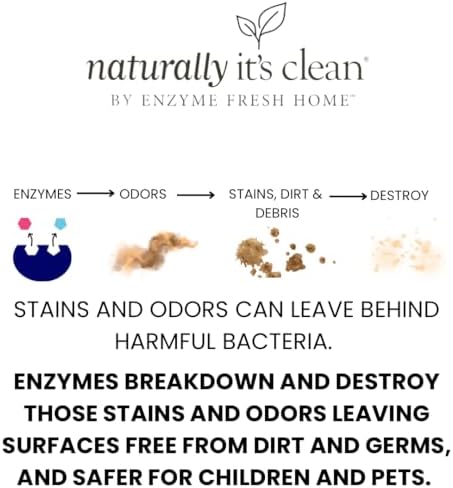 naturally it's clean®
BY ENZYME FRESH HOME™

ENZYMES ⟶ ODORS ⟶ STAINS, DIRT & DEBRIS ⟶ DESTROY

STAINS AND ODORS CAN LEAVE BEHIND HARMFUL BACTERIA.

ENZYMES BREAKDOWN AND DESTROY THOSE STAINS AND ODORS LEAVING SURFACES FREE FROM DIRT AND GERMS, AND SAFER FOR CHILDREN AND PETS.